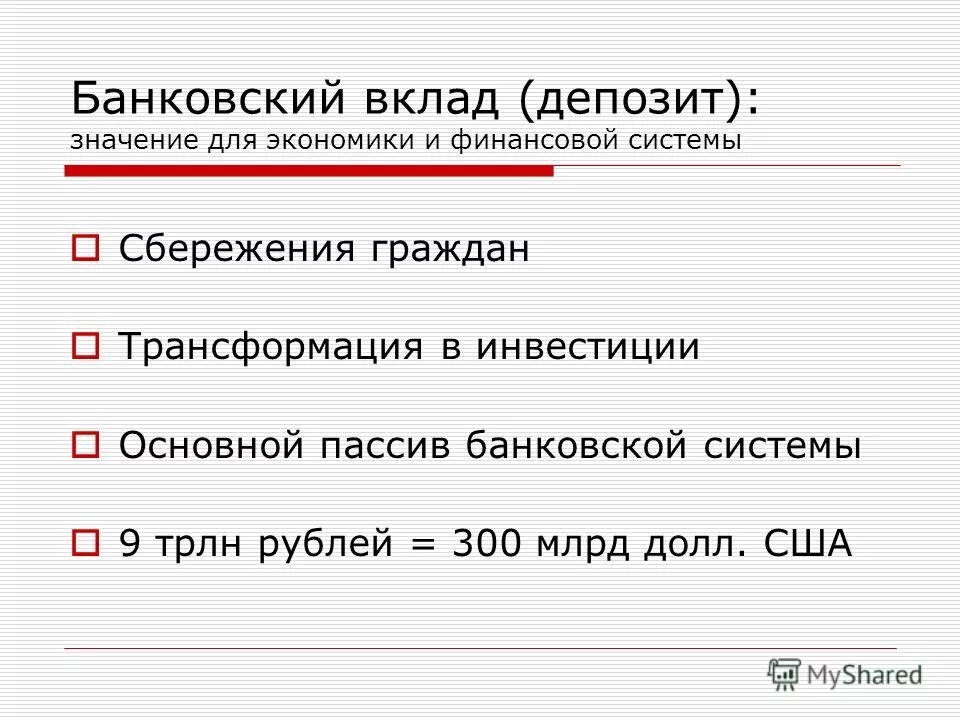 Банковский вклад (депозит):
значение для экономики и финансовой системы

Сбережения граждан

Трансформация в инвестиции

Основной пассив банковской системы

9 трлн рублей = 300 млрд долл. США

MyShared